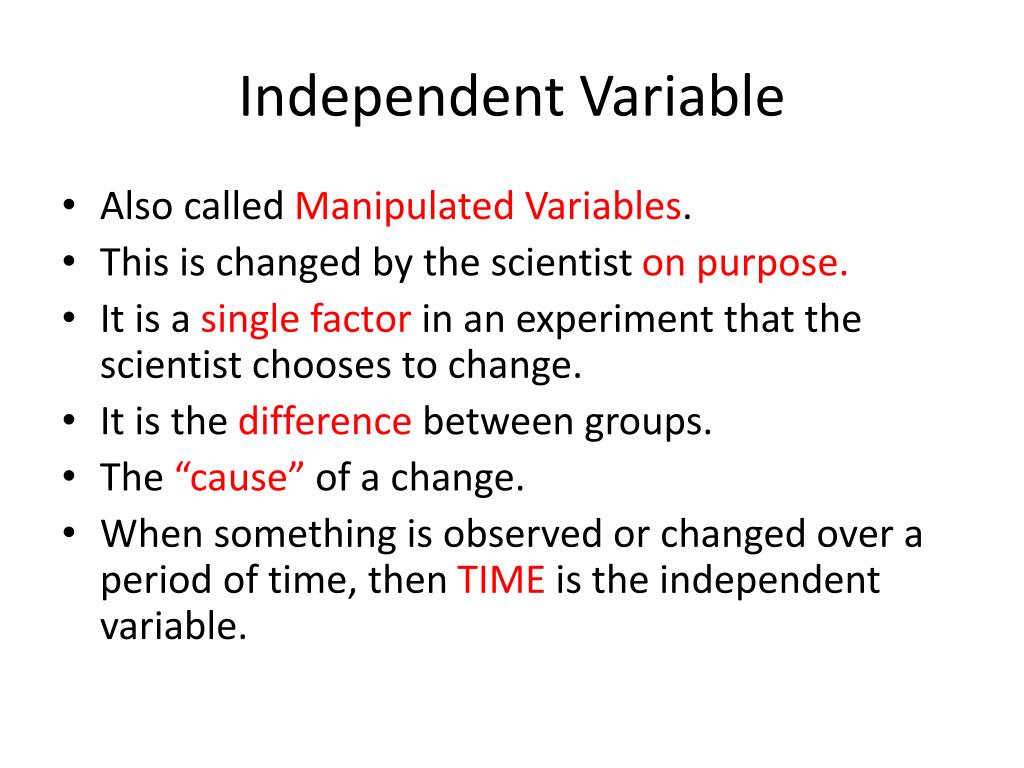 Independent Variable

• Also called Manipulated Variables.
• This is changed by the scientist on purpose.
• It is a single factor in an experiment that the scientist chooses to change.
• It is the difference between groups.
• The “cause” of a change.
• When something is observed or changed over a period of time, then TIME is the independent variable.